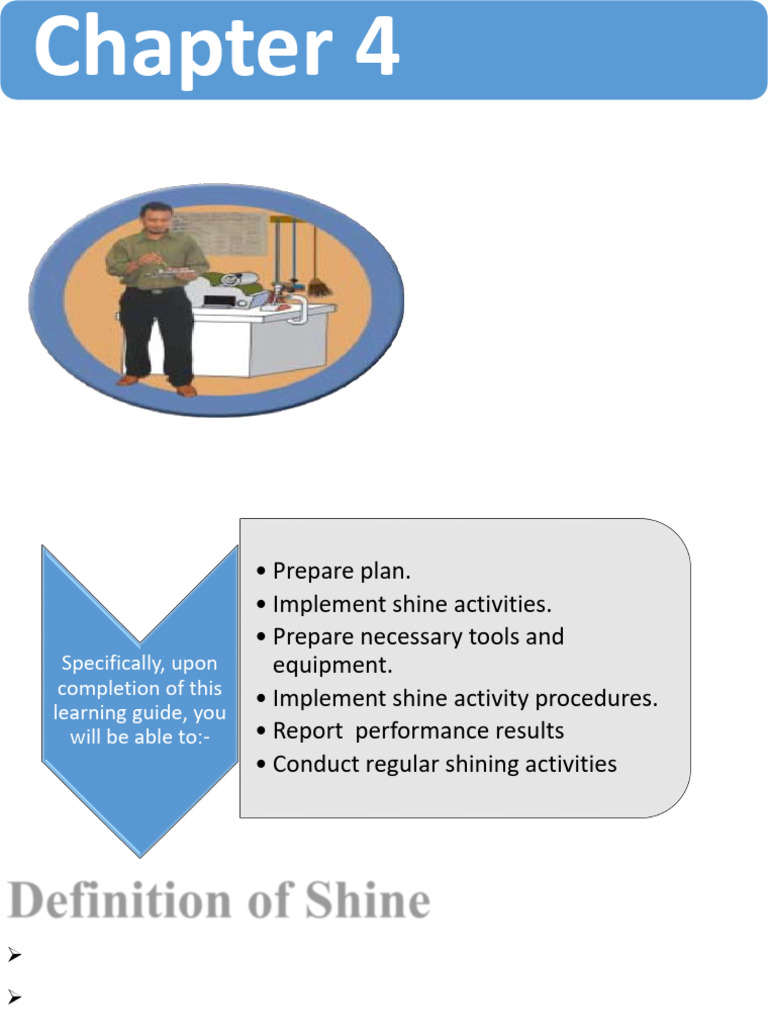 Chapter 4

Specifically, upon completion of this learning guide, you will be able to:-

• Prepare plan.
• Implement shine activities.
• Prepare necessary tools and equipment.
• Implement shine activity procedures.
• Report performance results
• Conduct regular shining activities

Definition of Shine

➢

➢